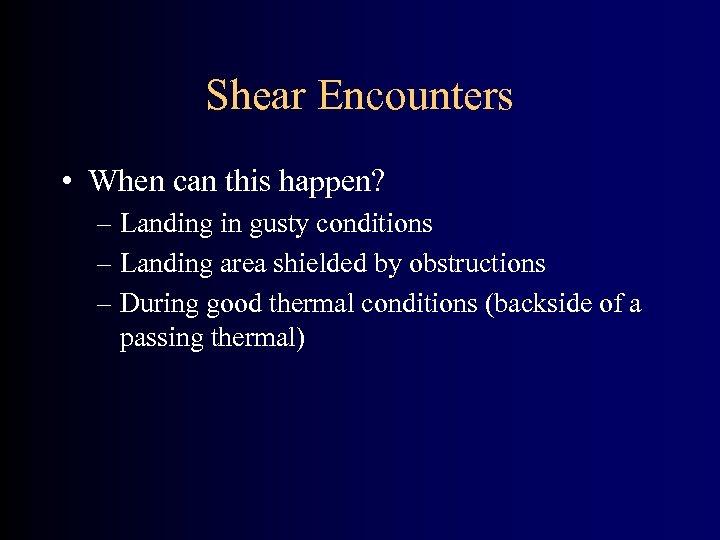 Shear Encounters

• When can this happen?
– Landing in gusty conditions
– Landing area shielded by obstructions
– During good thermal conditions (backside of a passing thermal)